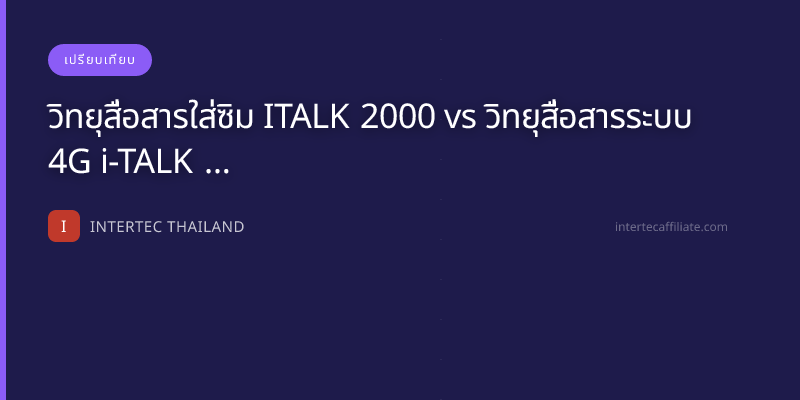 เปรียบเทียบ

วิทยุสื่อสารใส่ซิม ITALK 2000 vs วิทยุสื่อสารระบบ 4G i-TALK ...

I

INTERTEC THAILAND

intertecaffiliate.com